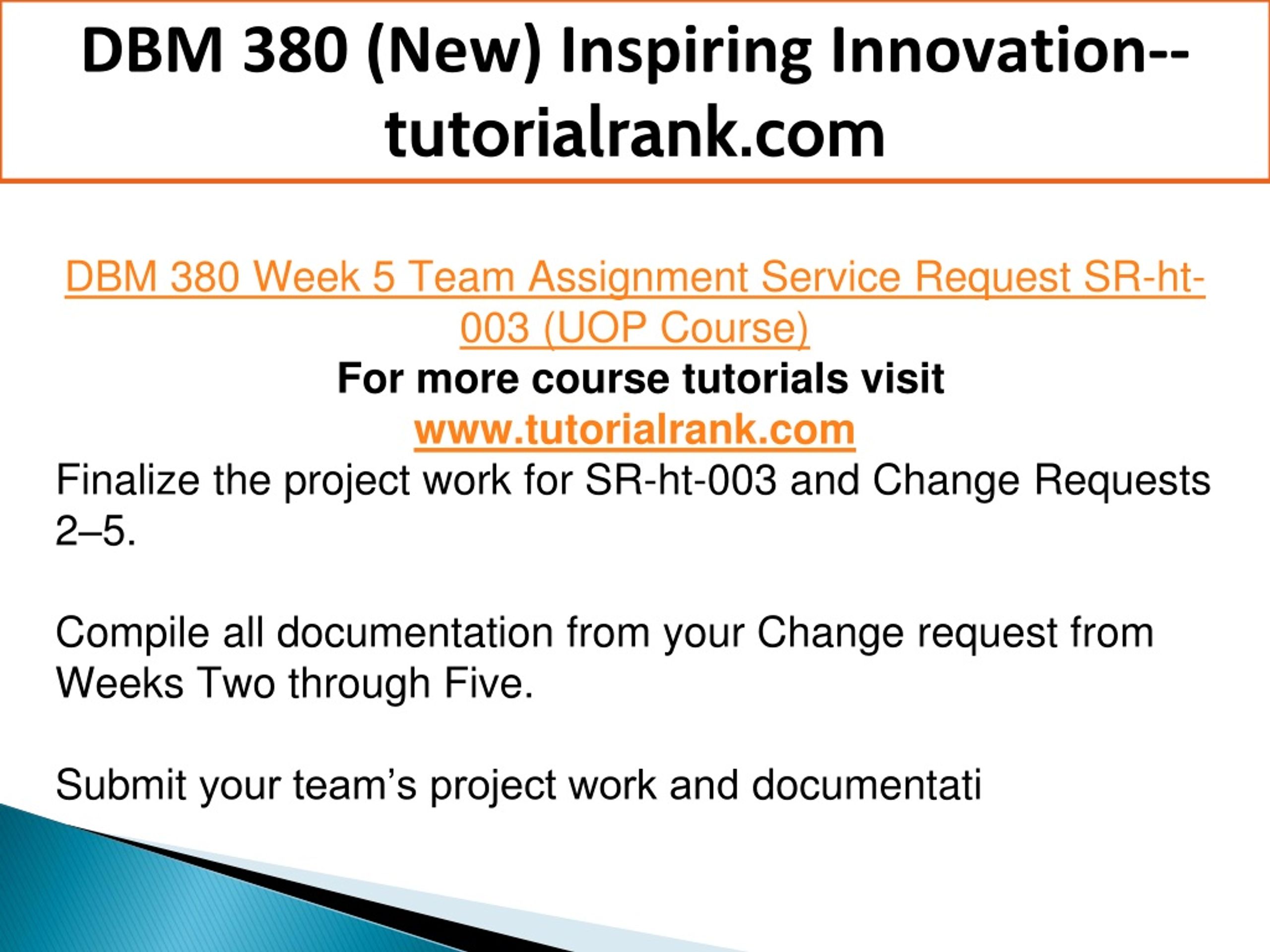 DBM 380 (New) Inspiring Innovation--tutorialrank.com

DBM 380 Week 5 Team Assignment Service Request SR-ht-003 (UOP Course)
For more course tutorials visit
www.tutorialrank.com
Finalize the project work for SR-ht-003 and Change Requests 2–5.

Compile all documentation from your Change request from Weeks Two through Five.

Submit your team's project work and documentati